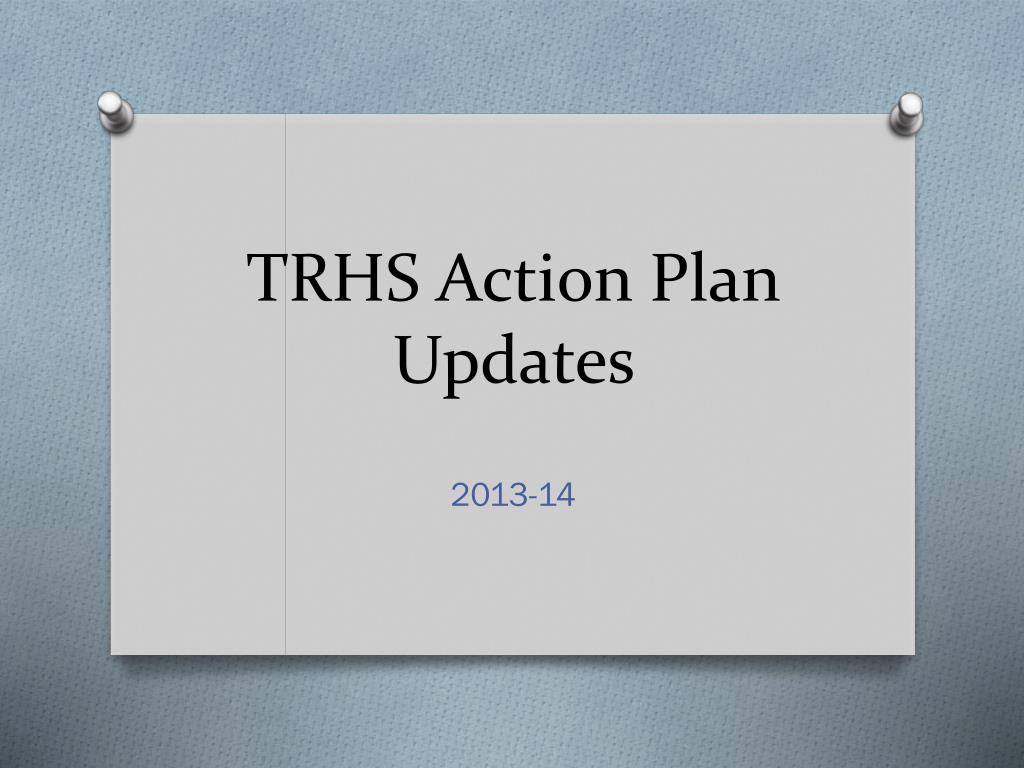 TRHS Action Plan Updates

2013-14